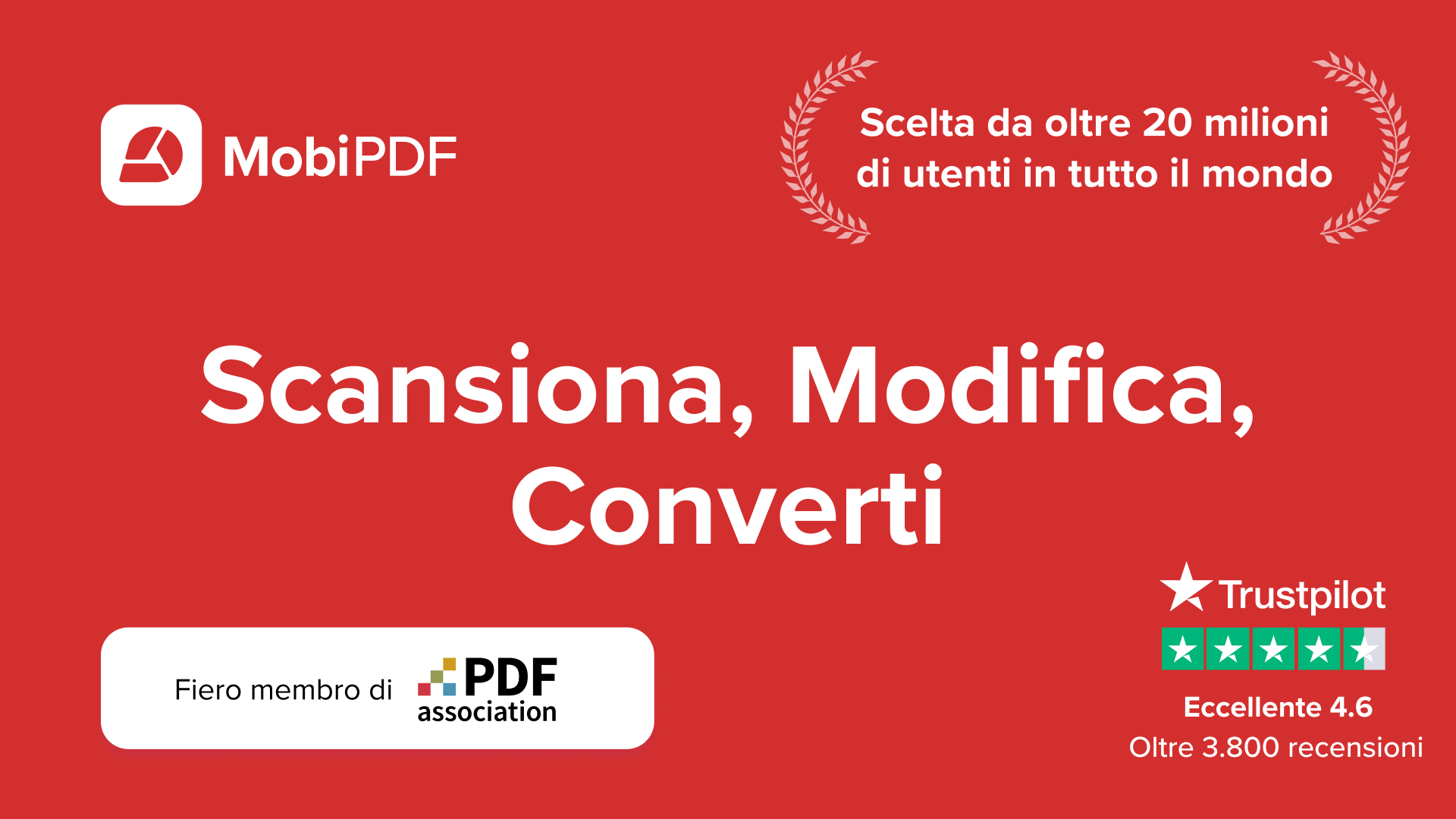 MobiPDF

Scelta da oltre 20 milioni di utenti in tutto il mondo

Scansiona, Modifica, Converti

Fiero membro di PDF association

Trustpilot

Eccellente 4.6

Oltre 3.800 recensioni